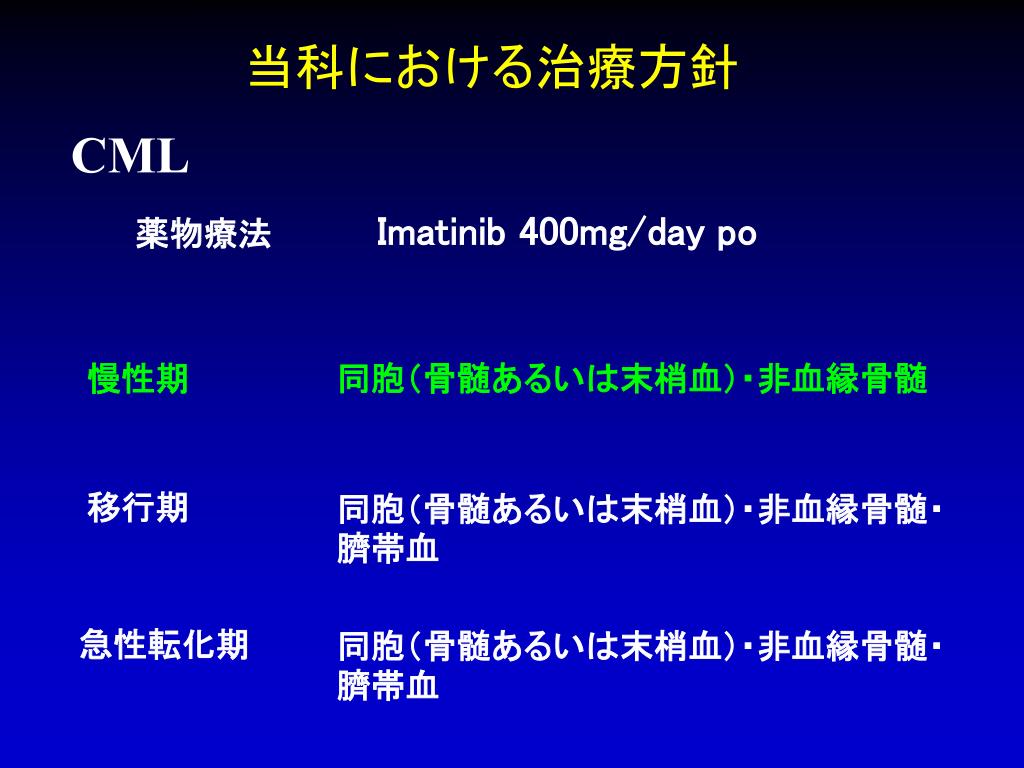 当科における治療方針

CML

薬物療法　　Imatinib 400mg/day po

慢性期　　同胞（骨髄あるいは末梢血）・非血縁骨髄

移行期　　同胞（骨髄あるいは末梢血）・非血縁骨髄・臍帯血

急性転化期　　同胞（骨髄あるいは末梢血）・非血縁骨髄・臍帯血